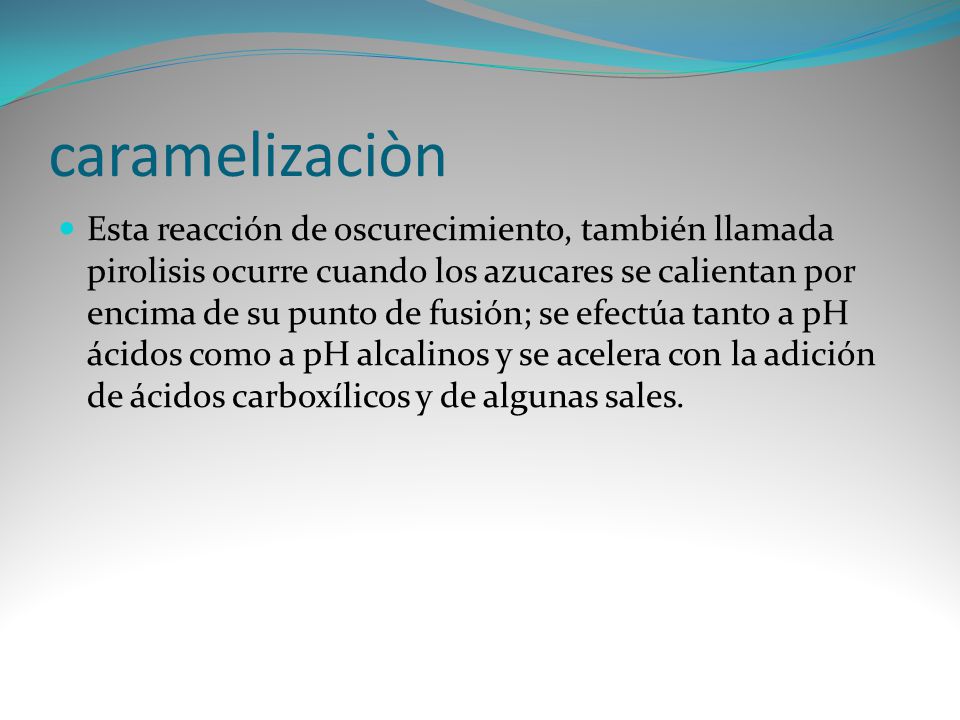 caramelizaciòn

Esta reacción de oscurecimiento, también llamada pirolisis ocurre cuando los azucares se calientan por encima de su punto de fusión; se efectúa tanto a pH ácidos como a pH alcalinos y se acelera con la adición de ácidos carboxílicos y de algunas sales.